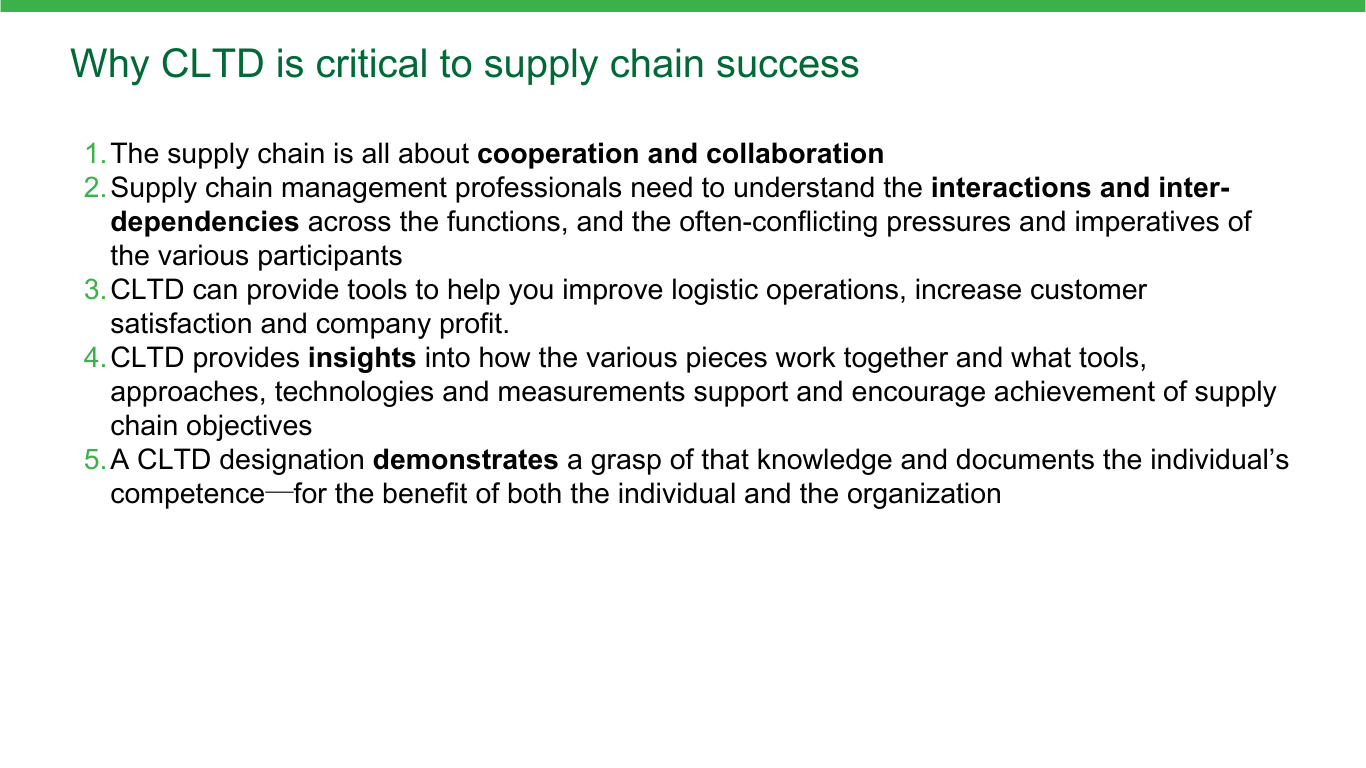 Why CLTD is critical to supply chain success

1. The supply chain is all about cooperation and collaboration
2. Supply chain management professionals need to understand the interactions and inter-dependencies across the functions, and the often-conflicting pressures and imperatives of the various participants
3. CLTD can provide tools to help you improve logistic operations, increase customer satisfaction and company profit.
4. CLTD provides insights into how the various pieces work together and what tools, approaches, technologies and measurements support and encourage achievement of supply chain objectives
5. A CLTD designation demonstrates a grasp of that knowledge and documents the individual's competence—for the benefit of both the individual and the organization